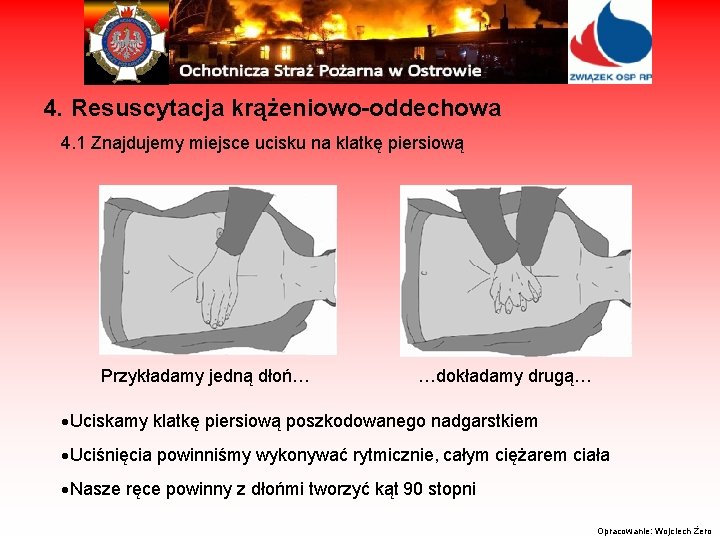 Ochotnicza Straż Pożarna w Ostrowie

ZWIĄZEK OSP RP

4. Resuscytacja krążeniowo-oddechowa

4.1 Znajdujemy miejsce ucisku na klatkę piersiową

Przykładamy jedną dłoń…

…dokładamy drugą…

•Uciskamy klatkę piersiową poszkodowanego nadgarstkiem

•Uciśnięcia powinniśmy wykonywać rytmicznie, całym ciężarem ciała

•Nasze ręce powinny z dłońmi tworzyć kąt 90 stopni

Opracowanie: Wojciech Żero